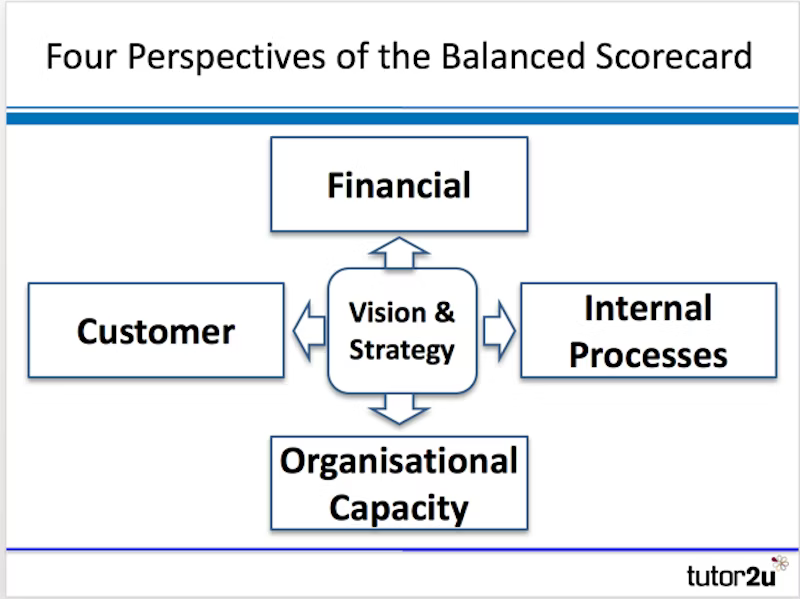 Four Perspectives of the Balanced Scorecard

Financial

Customer

Vision & Strategy

Internal Processes

Organisational Capacity

tutor2u